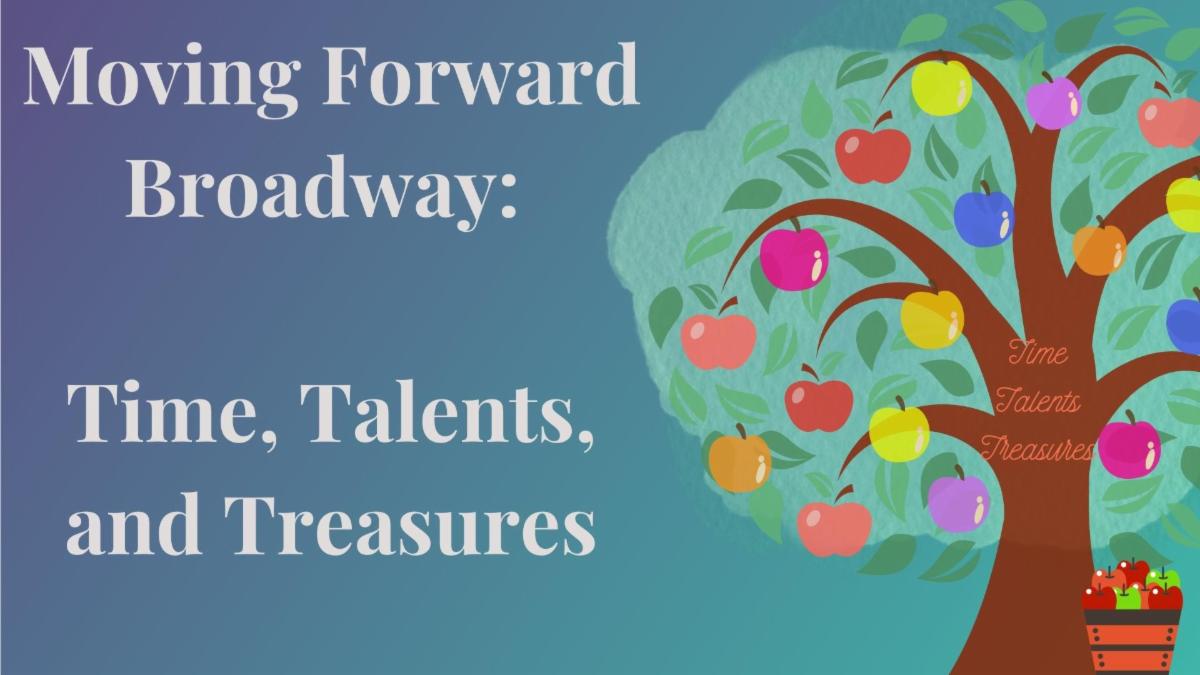 Moving Forward Broadway:

Time, Talents, and Treasures

Time
Talents
Treasures